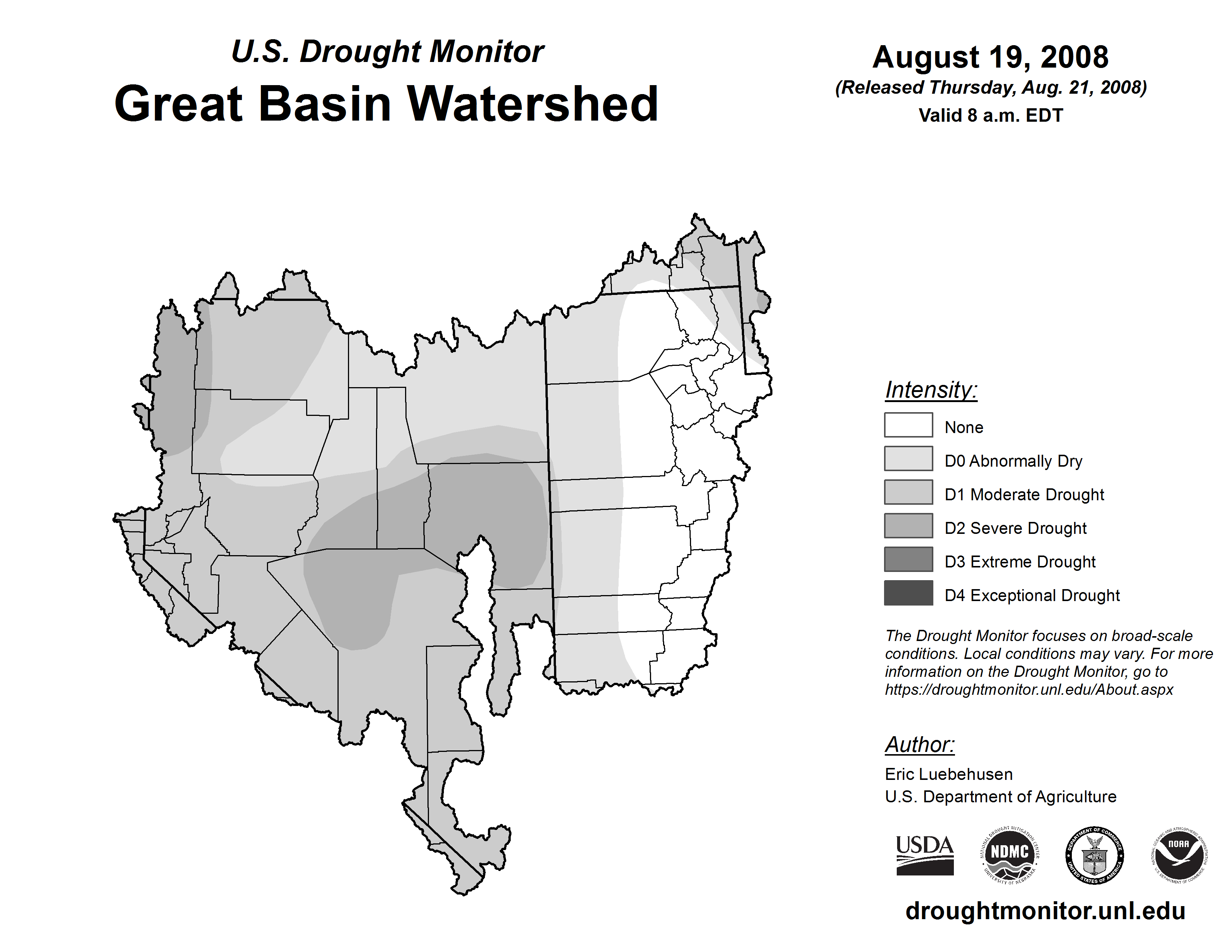 U.S. Drought Monitor
Great Basin Watershed

August 19, 2008
(Released Thursday, Aug. 21, 2008)
Valid 8 a.m. EDT

Intensity:
None
D0 Abnormally Dry
D1 Moderate Drought
D2 Severe Drought
D3 Extreme Drought
D4 Exceptional Drought

The Drought Monitor focuses on broad-scale conditions. Local conditions may vary. For more information on the Drought Monitor, go to https://droughtmonitor.unl.edu/About.aspx

Author:
Eric Luebehusen
U.S. Department of Agriculture

USDA
NATIONAL DROUGHT MITIGATION CENTER NDMC UNIVERSITY OF NEBRASKA
DEPARTMENT OF COMMERCE UNITED STATES OF AMERICA
NATIONAL OCEANIC AND ATMOSPHERIC ADMINISTRATION NOAA U.S. DEPARTMENT OF COMMERCE

droughtmonitor.unl.edu